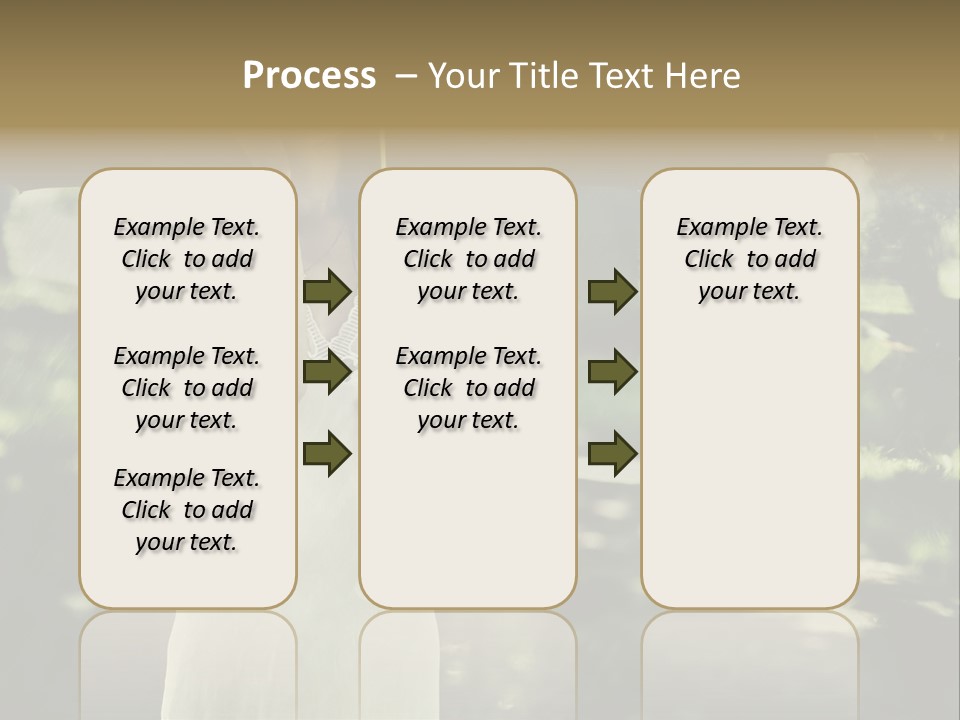 Process – Your Title Text Here

Example Text. Click to add your text.

Example Text. Click to add your text.

Example Text. Click to add your text.

Example Text. Click to add your text.

Example Text. Click to add your text.

Example Text. Click to add your text.